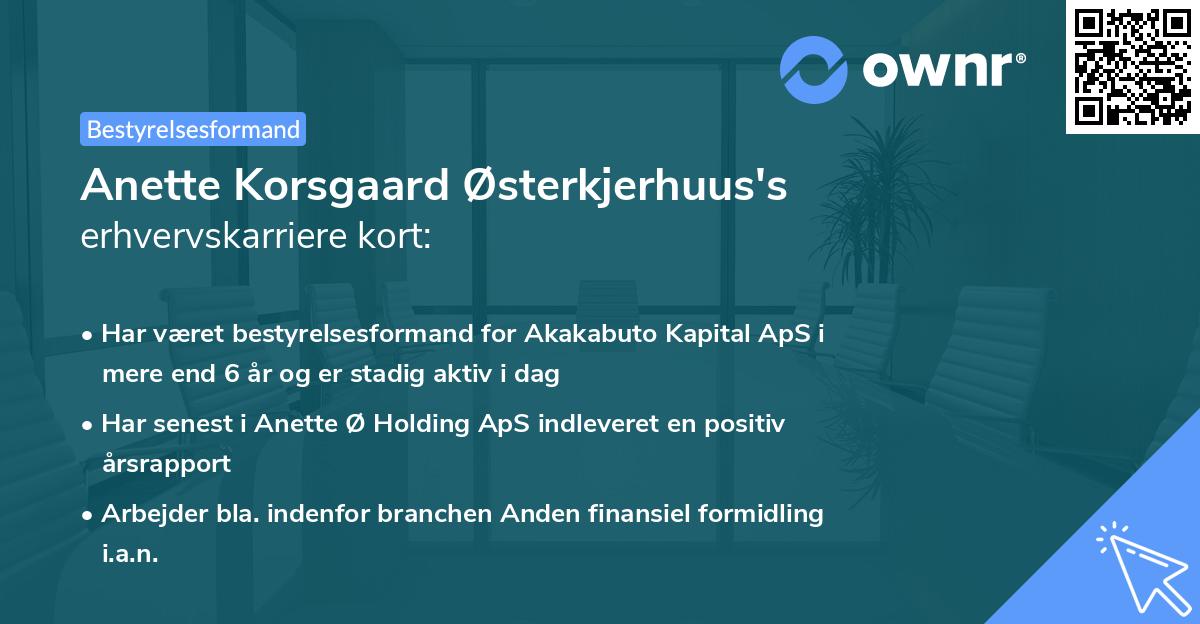 ownr®

Bestyrelsesformand

Anette Korsgaard Østerkjerhuus's erhvervskarriere kort:

• Har været bestyrelsesformand for Akakabuto Kapital ApS i mere end 6 år og er stadig aktiv i dag

• Har senest i Anette Ø Holding ApS indleveret en positiv årsrapport

• Arbejder bla. indenfor branchen Anden finansiel formidling i.a.n.